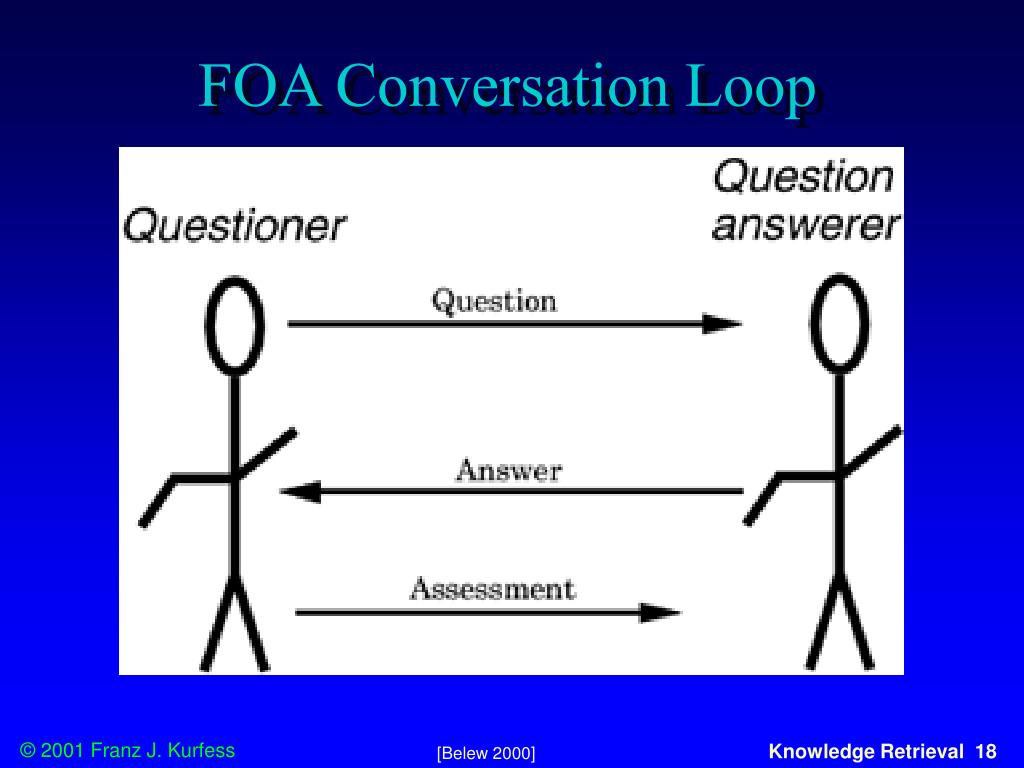 FOA Conversation Loop

Questioner

Question answerer

Question

Answer

Assessment

© 2001 Franz J. Kurfess

[Belew 2000]

Knowledge Retrieval 18